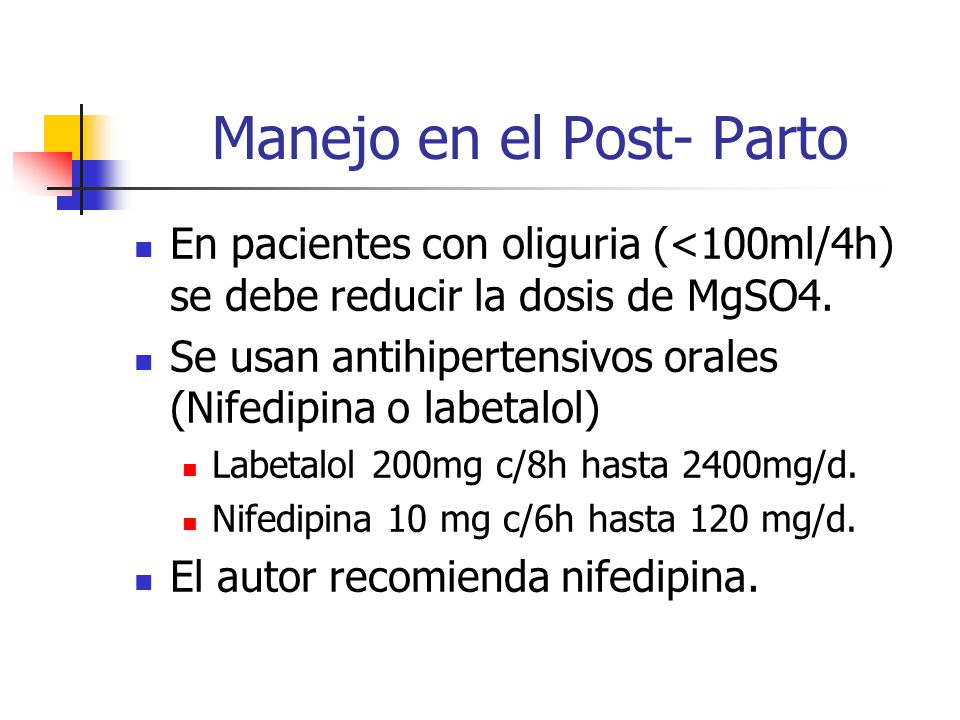 Manejo en el Post- Parto

- En pacientes con oliguria (<100ml/4h) se debe reducir la dosis de MgSO4.
- Se usan antihipertensivos orales (Nifedipina o labetalol)
  - Labetalol 200mg c/8h hasta 2400mg/d.
  - Nifedipina 10 mg c/6h hasta 120 mg/d.
- El autor recomienda nifedipina.